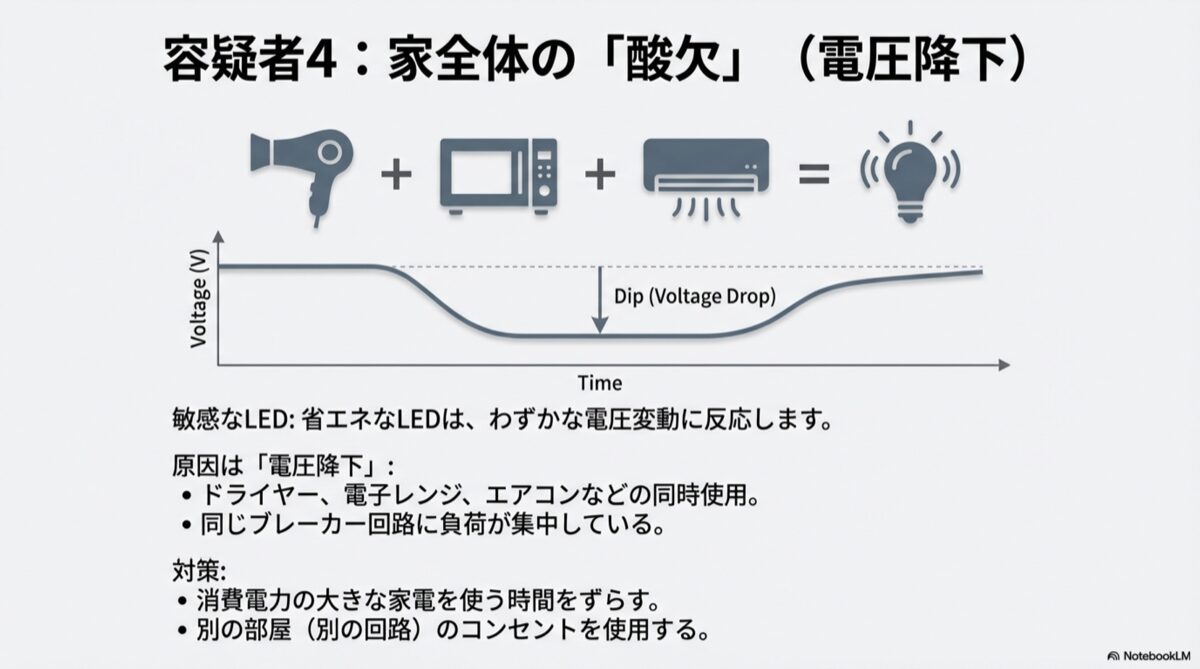 容疑者4：家全体の「酸欠」（電圧降下）

+ + =

Voltage (V)

Dip (Voltage Drop)

Time

敏感なLED: 省エネなLEDは、わずかな電圧変動に反応します。

原因は「電圧降下」:
• ドライヤー、電子レンジ、エアコンなどの同時使用。
• 同じブレーカー回路に負荷が集中している。

対策:
• 消費電力の大きな家電を使う時間をずらす。
• 別の部屋（別の回路）のコンセントを使用する。

NotebookLM